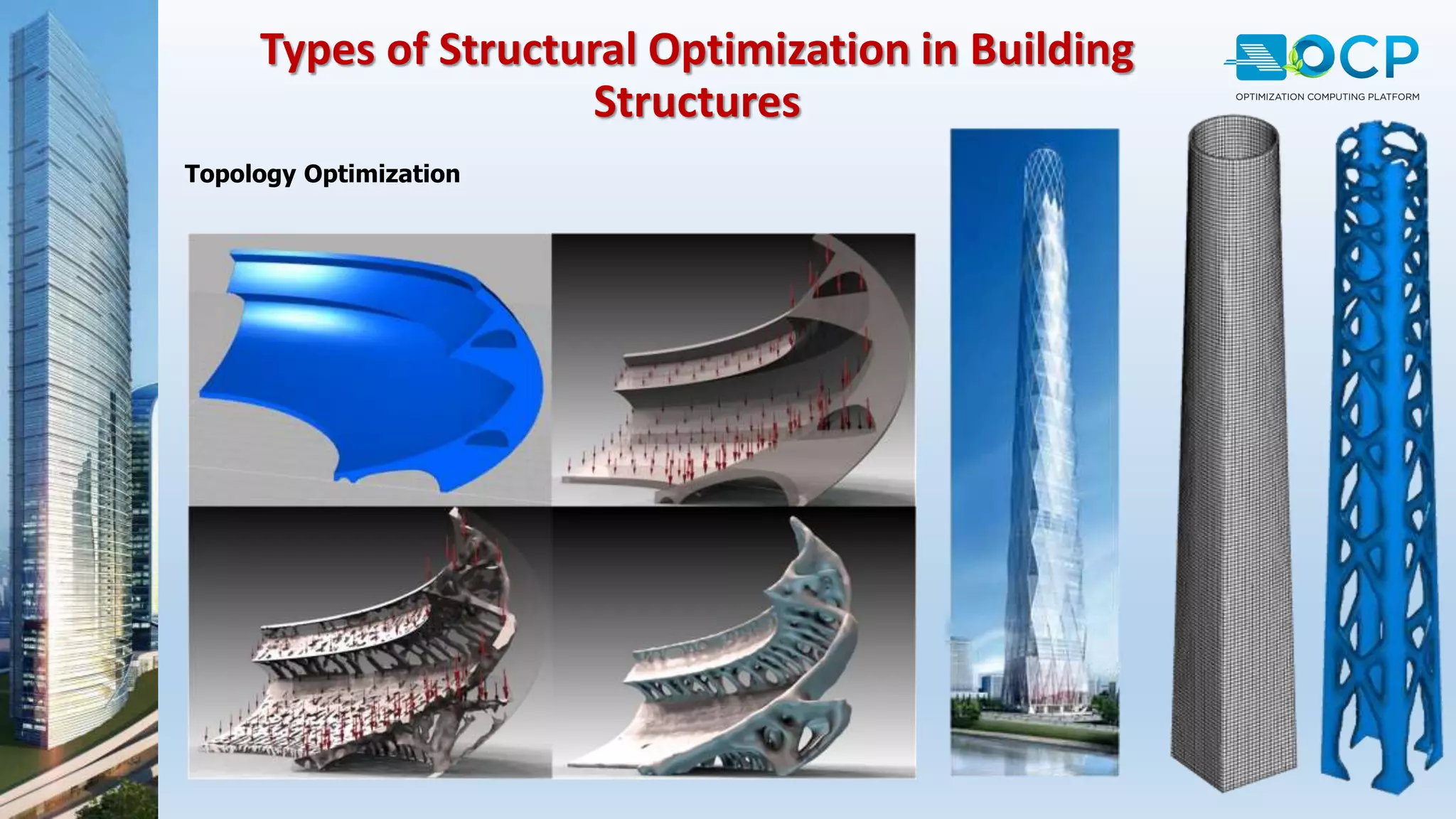 Types of Structural Optimization in Building Structures

OCP
OPTIMIZATION COMPUTING PLATFORM

Topology Optimization